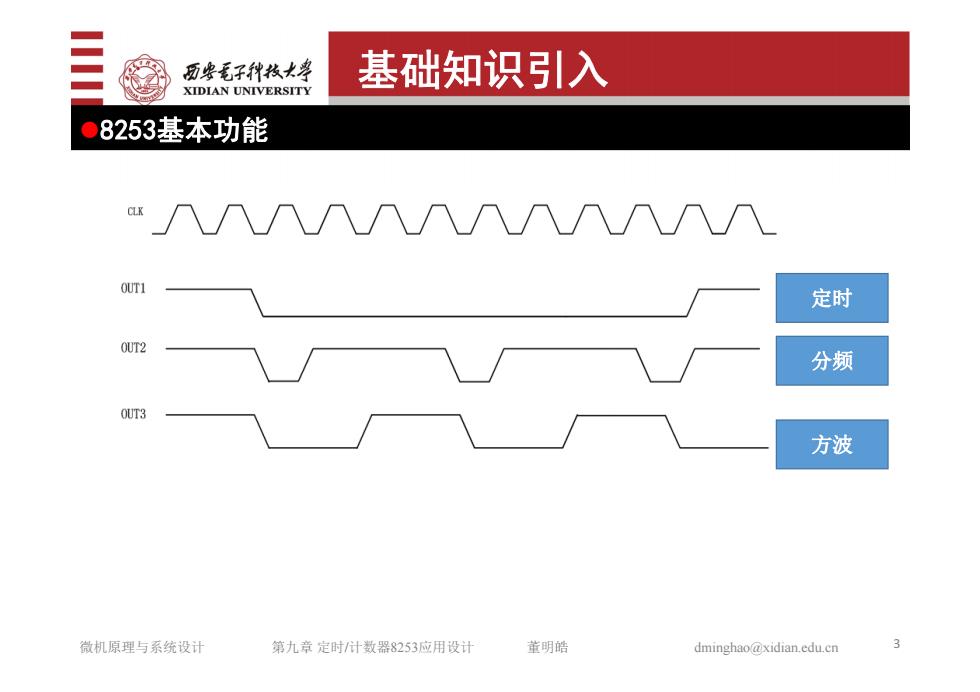 西安电子科技大学
XIDIAN UNIVERSITY

基础知识引入

●8253基本功能

CLK

OUT1

定时

OUT2

分频

OUT3

方波

微机原理与系统设计 第九章 定时/计数器8253应用设计 董明皓 dminghao@xidian.edu.cn 3